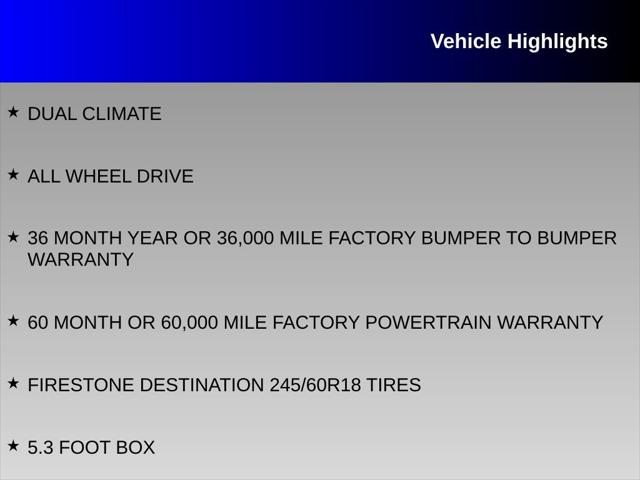 Vehicle Highlights

★ DUAL CLIMATE

★ ALL WHEEL DRIVE

★ 36 MONTH YEAR OR 36,000 MILE FACTORY BUMPER TO BUMPER WARRANTY

★ 60 MONTH OR 60,000 MILE FACTORY POWERTRAIN WARRANTY

★ FIRESTONE DESTINATION 245/60R18 TIRES

★ 5.3 FOOT BOX